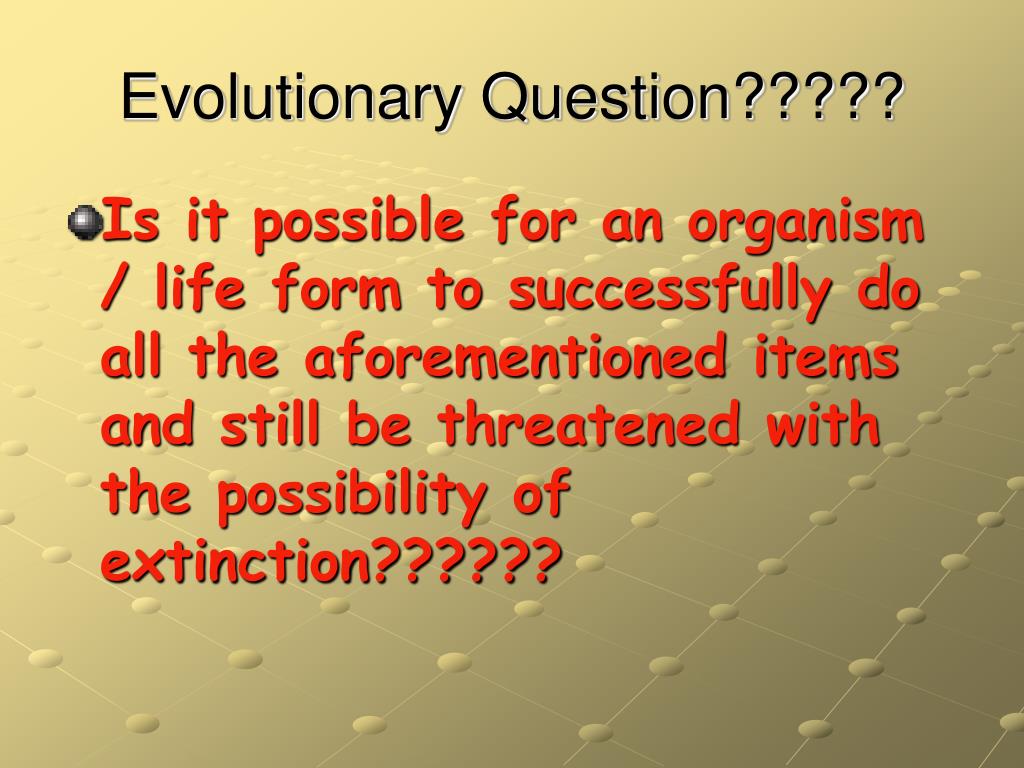 Evolutionary Question?????

Is it possible for an organism / life form to successfully do all the aforementioned items and still be threatened with the possibility of extinction??????